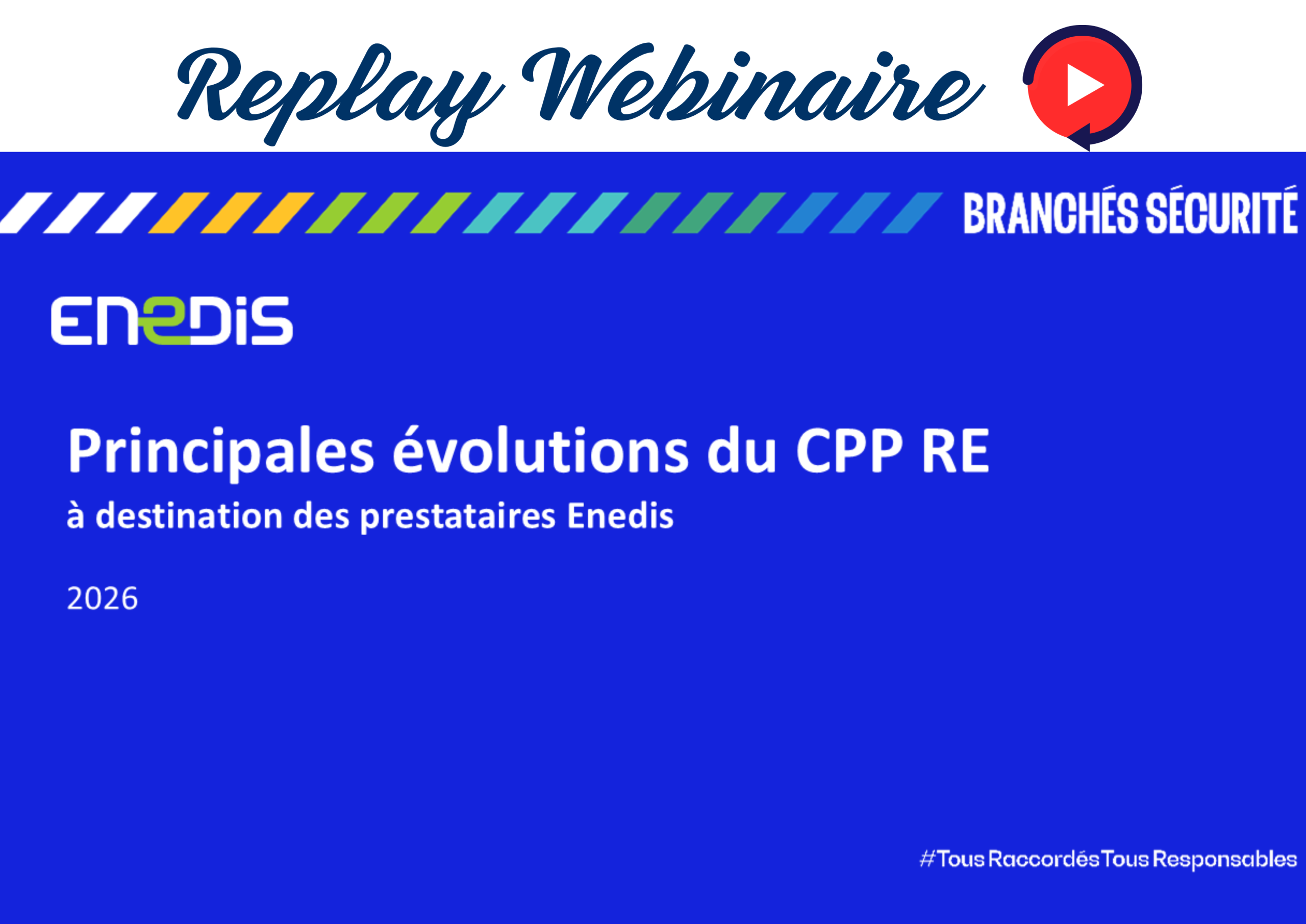 Replay Webinaire

BRANCHÉS SÉCURITÉ

ENEDIS

Principales évolutions du CPP RE
à destination des prestataires Enedis

2026

#TousRaccordésTousResponsables